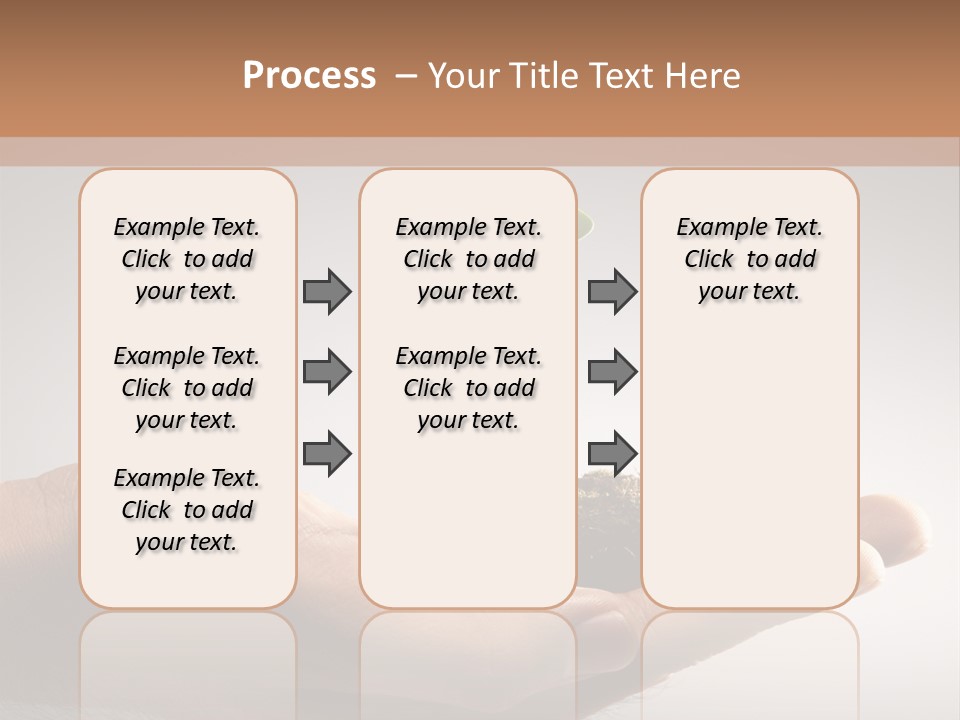 Process – Your Title Text Here

Example Text. Click to add your text.

Example Text. Click to add your text.

Example Text. Click to add your text.

Example Text. Click to add your text.

Example Text. Click to add your text.

Example Text. Click to add your text.